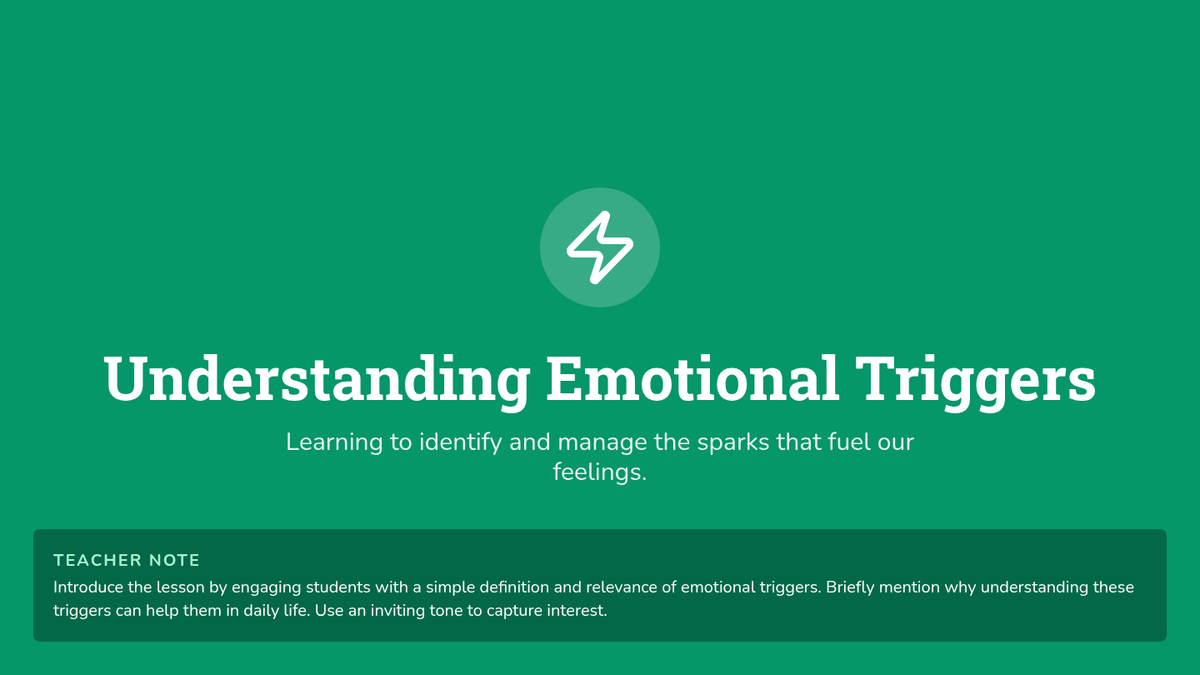 Understanding Emotional Triggers

Learning to identify and manage the sparks that fuel our feelings.

TEACHER NOTE

Introduce the lesson by engaging students with a simple definition and relevance of emotional triggers. Briefly mention why understanding these triggers can help them in daily life. Use an inviting tone to capture interest.